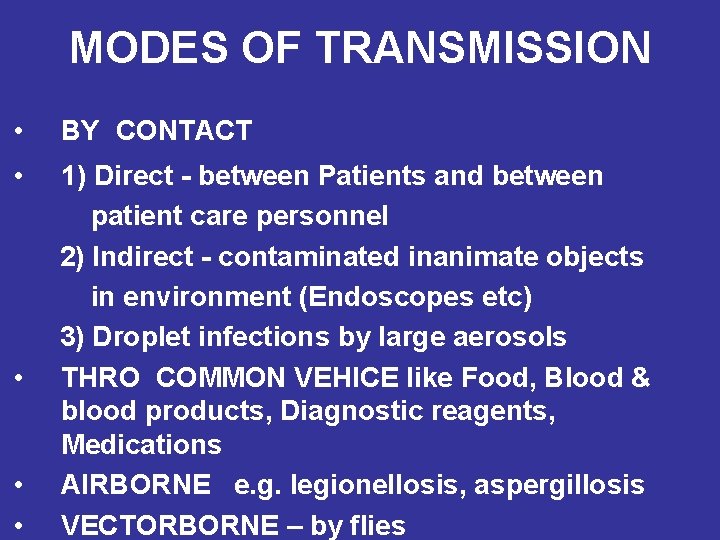 MODES OF TRANSMISSION

• BY CONTACT

• 1) Direct - between Patients and between patient care personnel

2) Indirect - contaminated inanimate objects in environment (Endoscopes etc)

3) Droplet infections by large aerosols

• THRO COMMON VEHICE like Food, Blood & blood products, Diagnostic reagents, Medications

• AIRBORNE e.g. legionellosis, aspergillosis

• VECTORBORNE – by flies